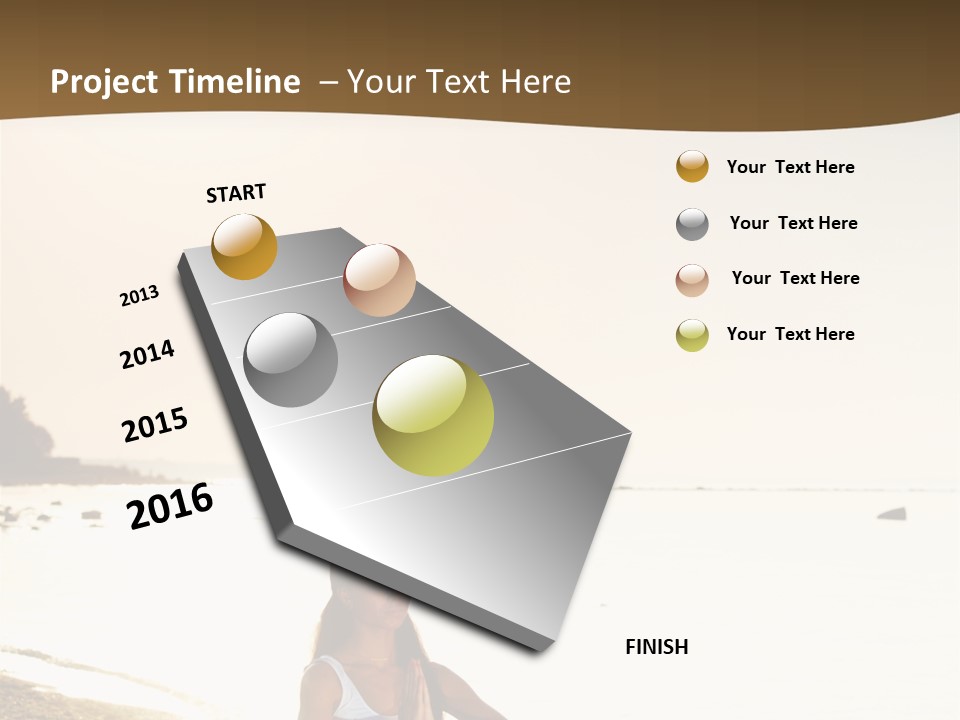 Project Timeline – Your Text Here

START

2013

2014

2015

2016

FINISH

Your Text Here

Your Text Here

Your Text Here

Your Text Here